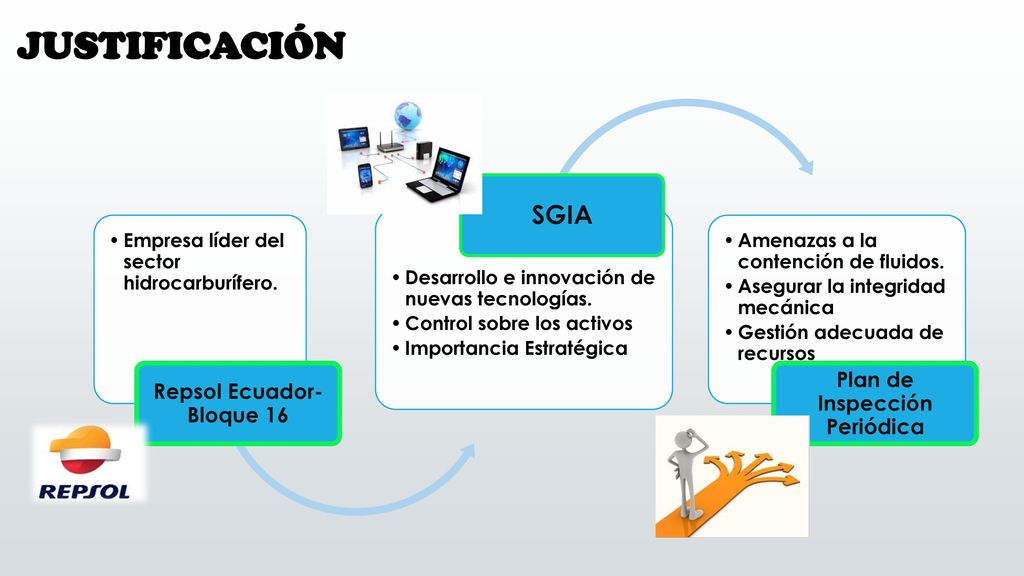 JUSTIFICACIÓN

• Empresa líder del sector hidrocarburífero.

Repsol Ecuador-Bloque 16

REPSOL

SGIA

• Desarrollo e innovación de nuevas tecnologías.
• Control sobre los activos
• Importancia Estratégica

• Amenazas a la contención de fluidos.
• Asegurar la integridad mecánica
• Gestión adecuada de recursos

Plan de Inspección Periódica